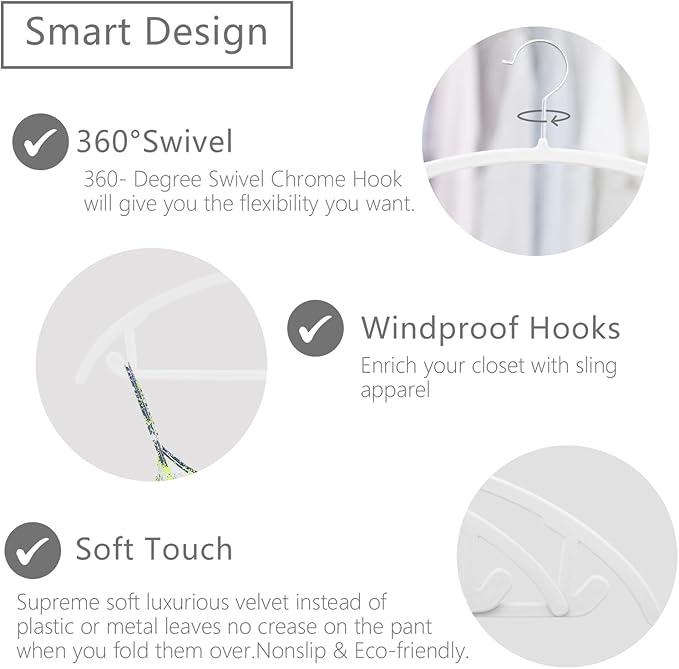 Smart Design

360°Swivel

360- Degree Swivel Chrome Hook will give you the flexibility you want.

Windproof Hooks

Enrich your closet with sling apparel

Soft Touch

Supreme soft luxurious velvet instead of plastic or metal leaves no crease on the pant when you fold them over.Nonslip & Eco-friendly.